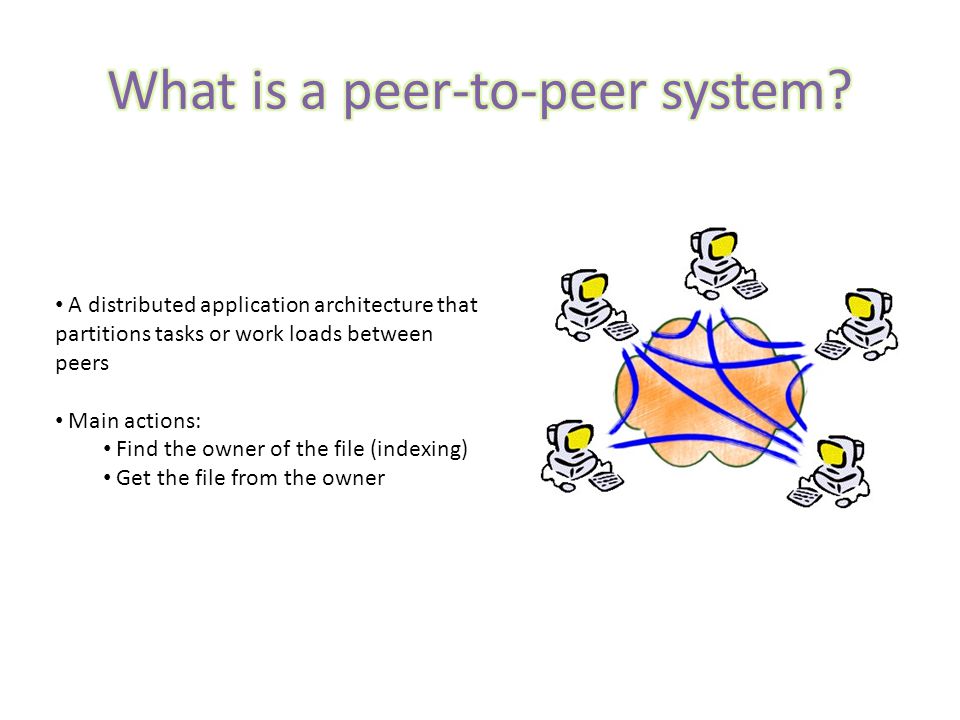 What is a peer-to-peer system?

• A distributed application architecture that partitions tasks or work loads between peers

• Main actions:
• Find the owner of the file (indexing)
• Get the file from the owner